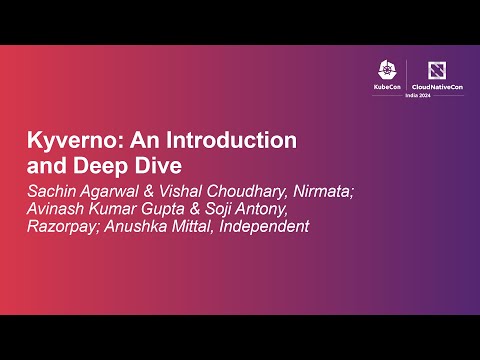 KubeCon
CloudNativeCon
India 2024

Kyverno: An Introduction and Deep Dive

Sachin Agarwal & Vishal Choudhary, Nirmata; Avinash Kumar Gupta & Soji Antony, Razorpay; Anushka Mittal, Independent